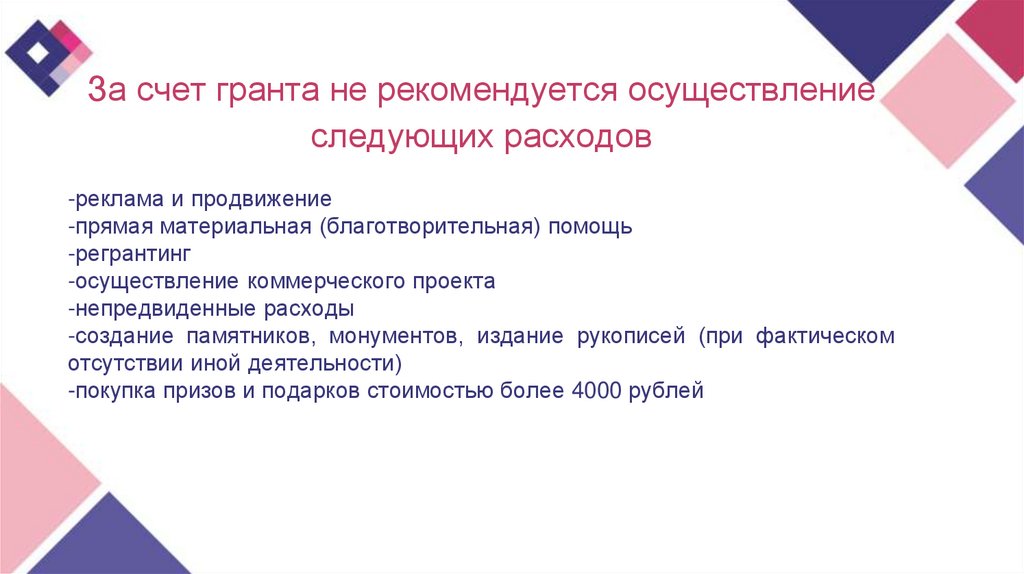 За счет гранта не рекомендуется осуществление следующих расходов

-реклама и продвижение
-прямая материальная (благотворительная) помощь
-регрантинг
-осуществление коммерческого проекта
-непредвиденные расходы
-создание памятников, монументов, издание рукописей (при фактическом отсутствии иной деятельности)
-покупка призов и подарков стоимостью более 4000 рублей